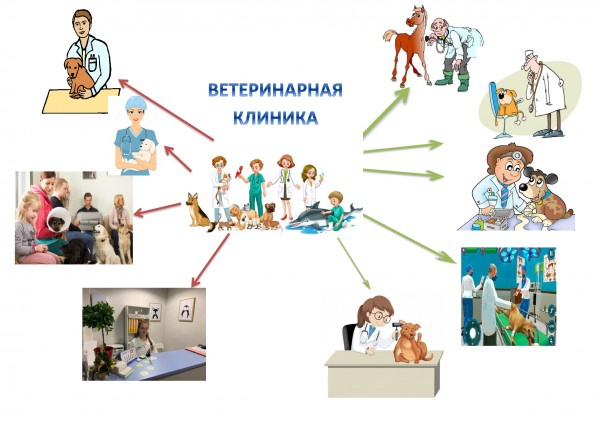 ВЕТЕРИНАРНАЯ КЛИНИКА